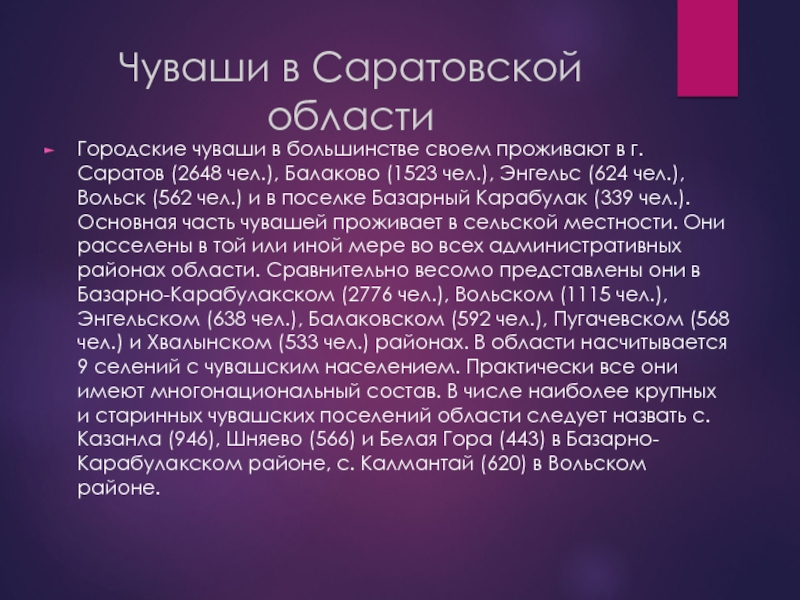 Чуваши в Саратовской области

Городские чуваши в большинстве своем проживают в г. Саратов (2648 чел.), Балаково (1523 чел.), Энгельс (624 чел.), Вольск (562 чел.) и в поселке Базарный Карабулак (339 чел.). Основная часть чувашей проживает в сельской местности. Они расселены в той или иной мере во всех административных районах области. Сравнительно весомо представлены они в Базарно-Карабулакском (2776 чел.), Вольском (1115 чел.), Энгельском (638 чел.), Балаковском (592 чел.), Пугачевском (568 чел.) и Хвалынском (533 чел.) районах. В области насчитывается 9 селений с чувашским населением. Практически все они имеют многонациональный состав. В числе наиболее крупных и старинных чувашских поселений области следует назвать с. Казанла (946), Шняево (566) и Белая Гора (443) в Базарно-Карабулакском районе, с. Калмантай (620) в Вольском районе.